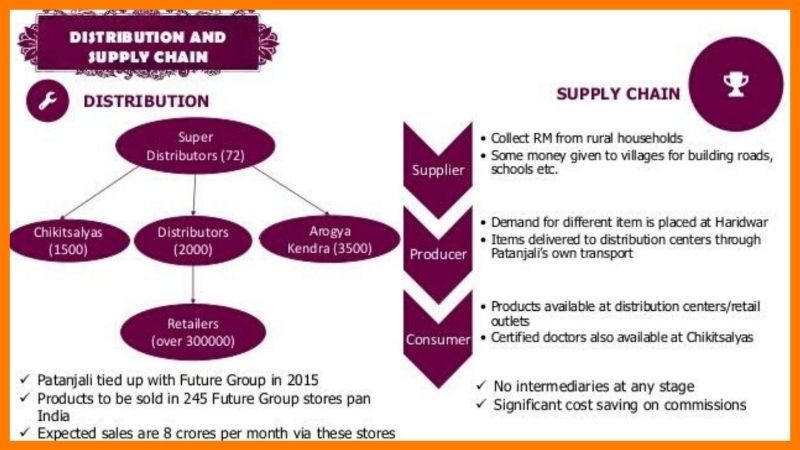 DISTRIBUTION AND SUPPLY CHAIN

DISTRIBUTION

Super Distributors (72)

Chikitsalyas (1500)

Distributors (2000)

Arogya Kendra (3500)

Retailers (over 300000)

✓ Patanjali tied up with Future Group in 2015
✓ Products to be sold in 245 Future Group stores pan India
✓ Expected sales are 8 crores per month via these stores

SUPPLY CHAIN

Supplier
• Collect RM from rural households
• Some money given to villages for building roads, schools etc.

Producer
• Demand for different item is placed at Haridwar
• Items delivered to distribution centers through Patanjali's own transport

Consumer
• Products available at distribution centers/retail outlets
• Certified doctors also available at Chikitsalyas

✓ No intermediaries at any stage
✓ Significant cost saving on commissions